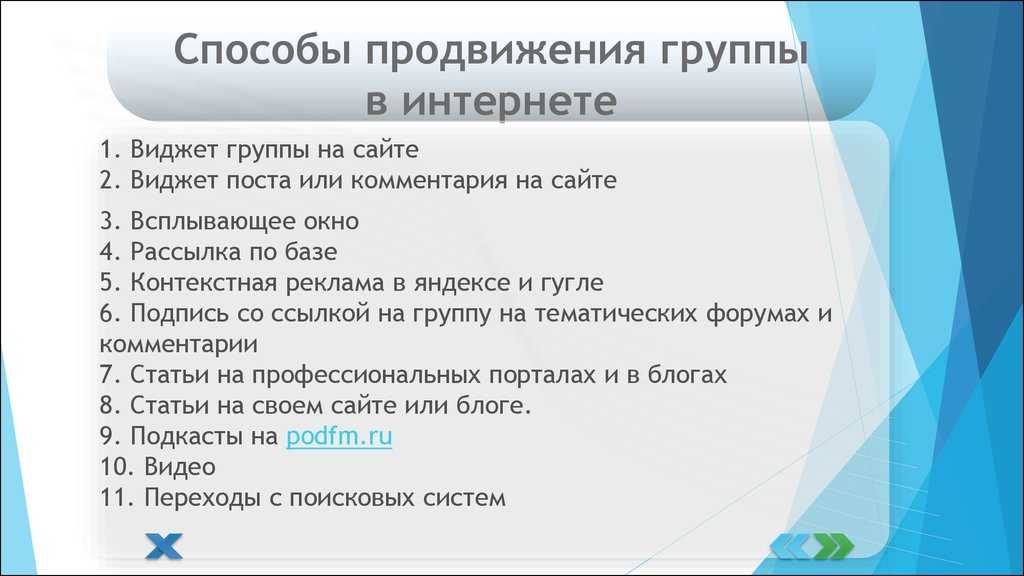 Способы продвижения группы в интернете

1. Виджет группы на сайте
2. Виджет поста или комментария на сайте
3. Всплывающее окно
4. Рассылка по базе
5. Контекстная реклама в яндексе и гугле
6. Подпись со ссылкой на группу на тематических форумах и комментарии
7. Статьи на профессиональных порталах и в блогах
8. Статьи на своем сайте или блоге.
9. Подкасты на podfm.ru
10. Видео
11. Переходы с поисковых систем